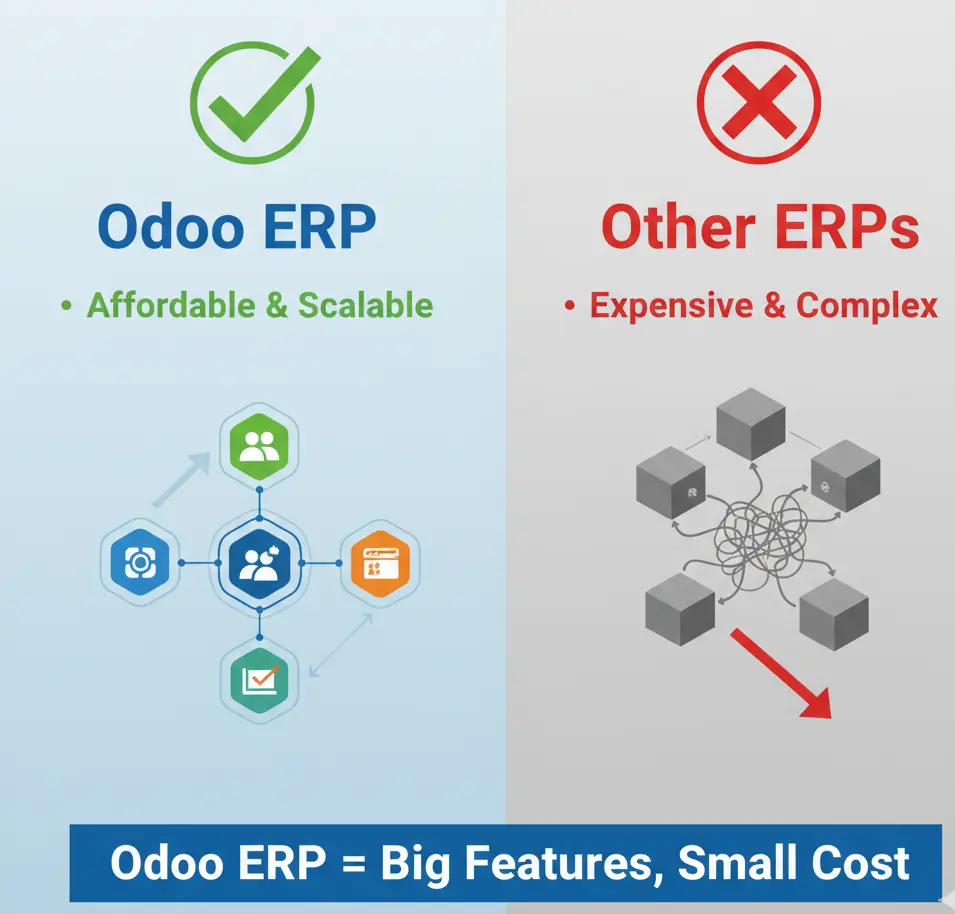 Odoo ERP

• Affordable & Scalable

Other ERPs

• Expensive & Complex

Odoo ERP = Big Features, Small Cost